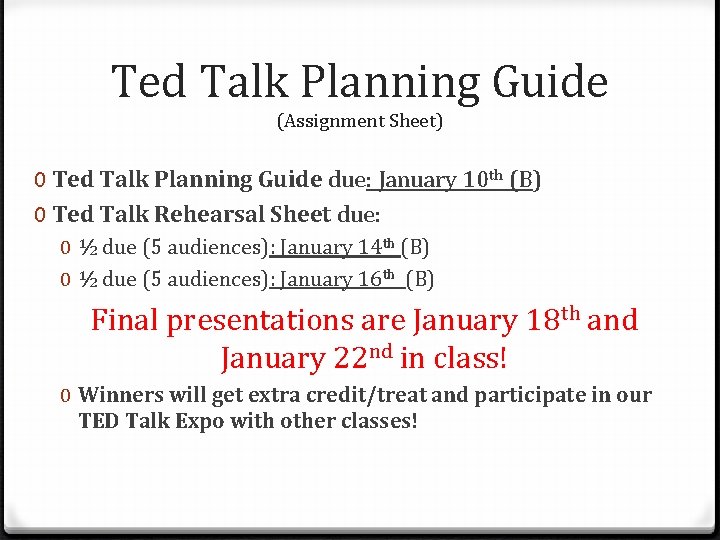 Ted Talk Planning Guide
(Assignment Sheet)

0 Ted Talk Planning Guide due: January 10th (B)
0 Ted Talk Rehearsal Sheet due:
0 ½ due (5 audiences): January 14th (B)
0 ½ due (5 audiences): January 16th (B)

Final presentations are January 18th and January 22nd in class!

0 Winners will get extra credit/treat and participate in our TED Talk Expo with other classes!